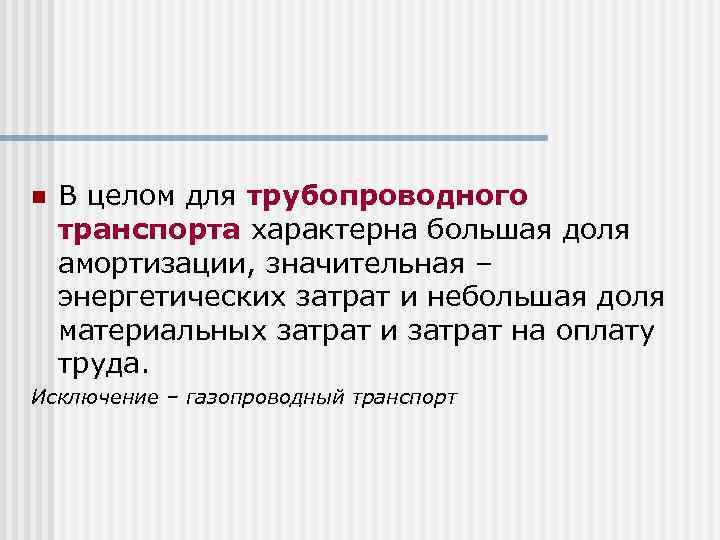 В целом для трубопроводного транспорта характерна большая доля амортизации, значительная – энергетических затрат и небольшая доля материальных затрат и затрат на оплату труда.

Исключение – газопроводный транспорт